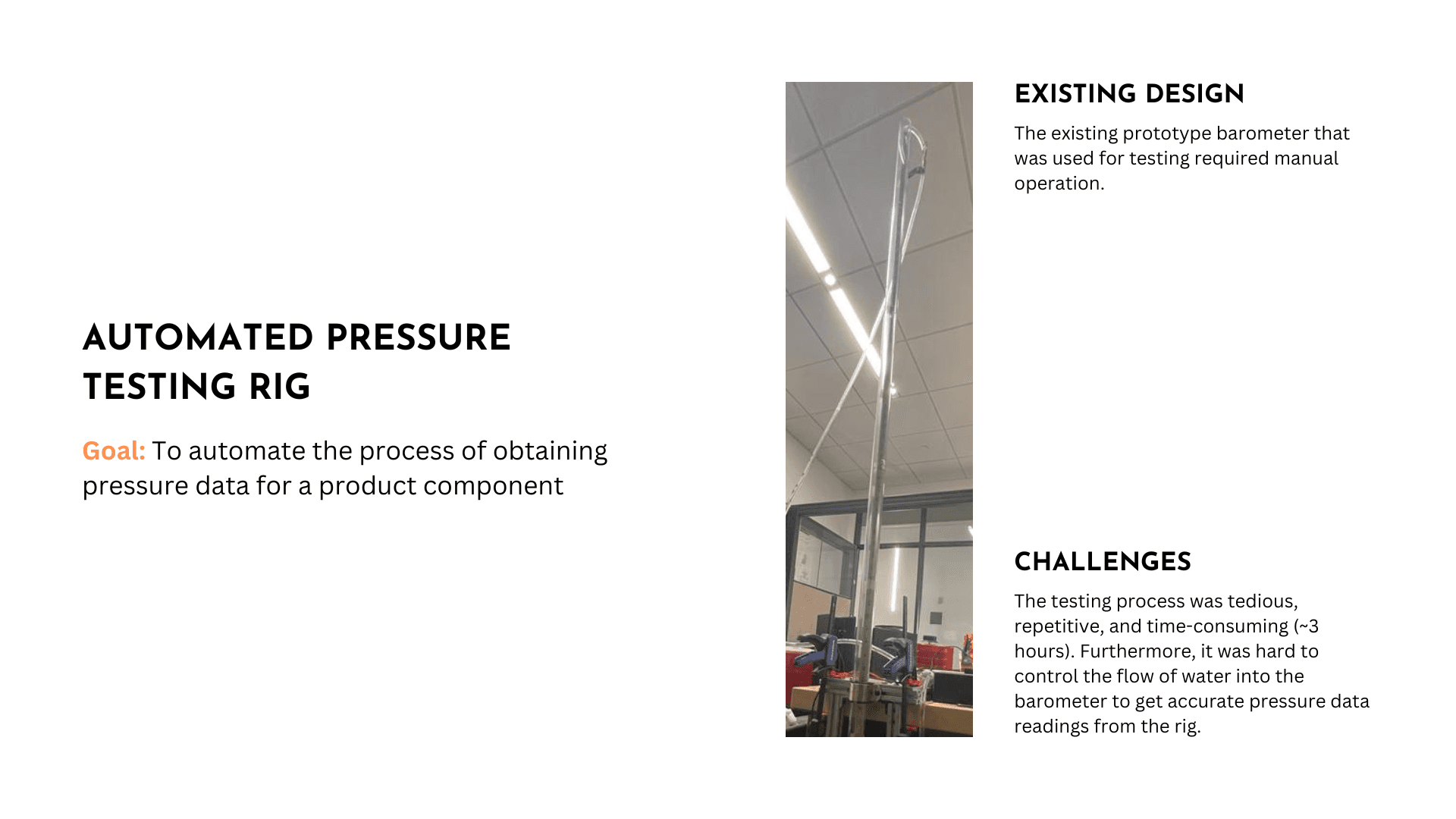 AUTOMATED PRESSURE TESTING RIG

Goal: To automate the process of obtaining pressure data for a product component

EXISTING DESIGN

The existing prototype barometer that was used for testing required manual operation.

CHALLENGES

The testing process was tedious, repetitive, and time-consuming (~3 hours). Furthermore, it was hard to control the flow of water into the barometer to get accurate pressure data readings from the rig.